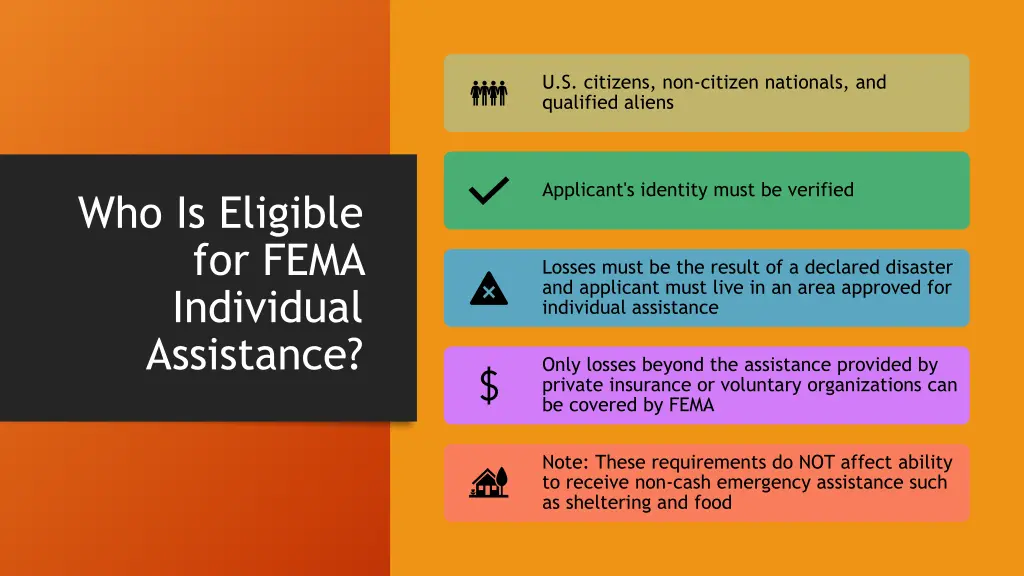 Who Is Eligible for FEMA Individual Assistance?

U.S. citizens, non-citizen nationals, and qualified aliens

Applicant's identity must be verified

Losses must be the result of a declared disaster and applicant must live in an area approved for individual assistance

$

Only losses beyond the assistance provided by private insurance or voluntary organizations can be covered by FEMA

Note: These requirements do NOT affect ability to receive non-cash emergency assistance such as sheltering and food